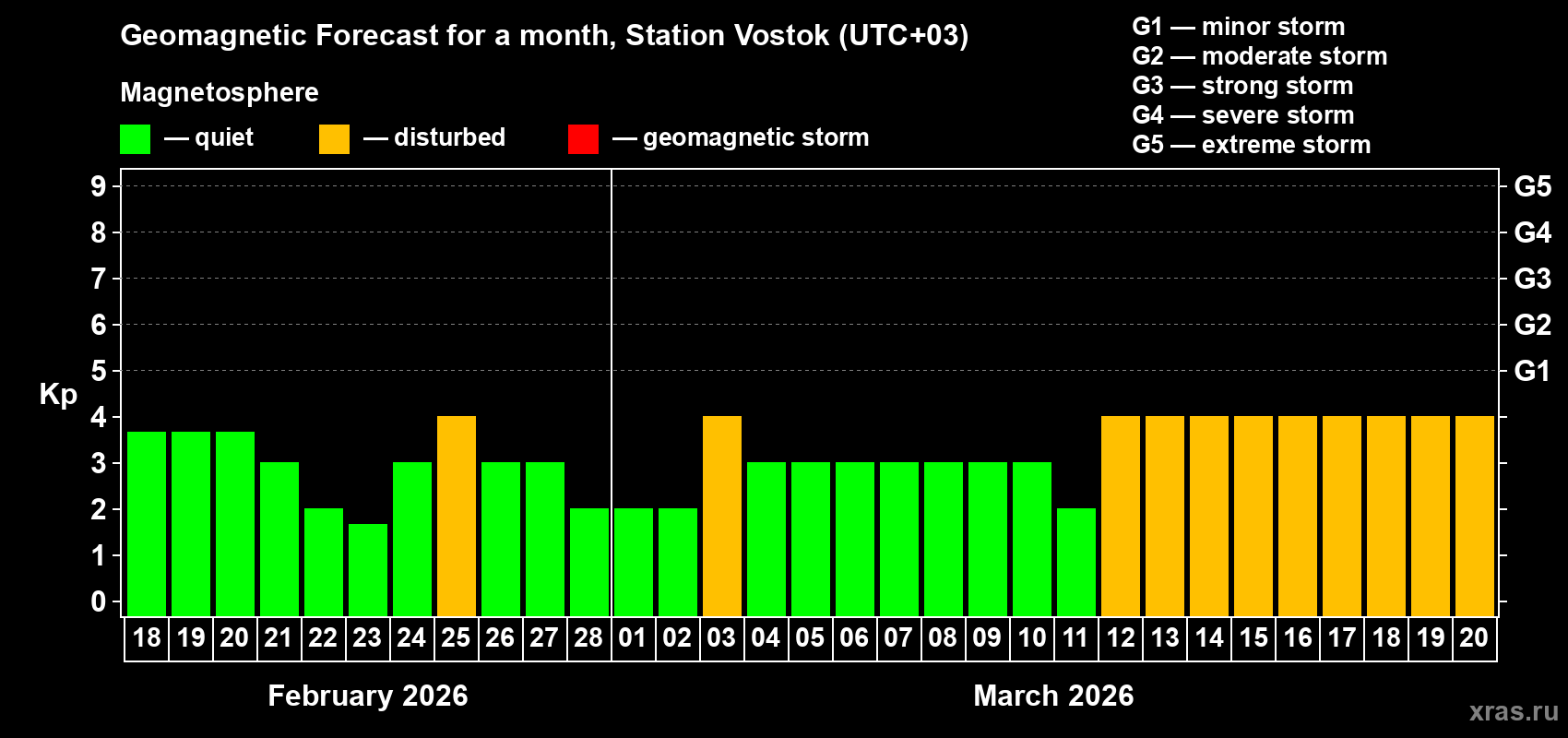 Geomagnetic Forecast for a month, Station Vostok (UTC+03)

G1 — minor storm
G2 — moderate storm
G3 — strong storm
G4 — severe storm
G5 — extreme storm

Magnetosphere

— quiet — disturbed — geomagnetic storm

Kp

9
8
7
6
5
4
3
2
1
0

G5
G4
G3
G2
G1

18 19 20 21 22 23 24 25 26 27 28 01 02 03 04 05 06 07 08 09 10 11 12 13 14 15 16 17 18 19 20

February 2026

March 2026

xras.ru